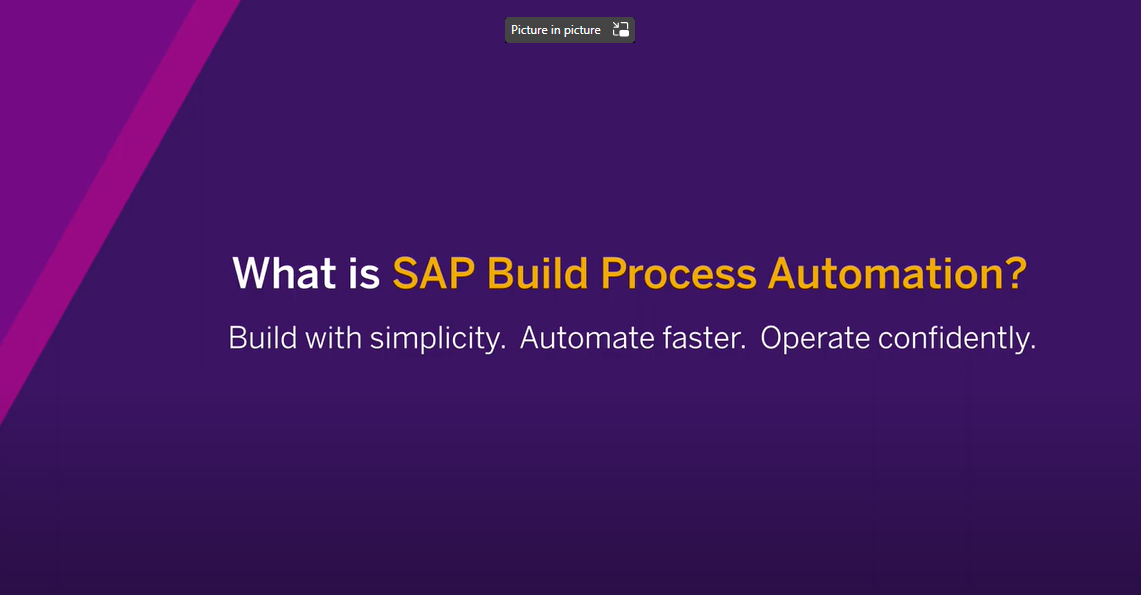 Picture in picture

What is SAP Build Process Automation?

Build with simplicity. Automate faster. Operate confidently.